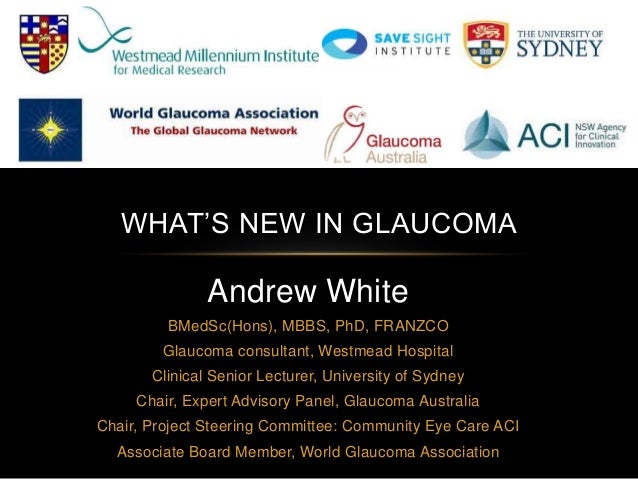 Westmead Millennium Institute for Medical Research

SAVE SIGHT INSTITUTE

THE UNIVERSITY OF SYDNEY

World Glaucoma Association
The Global Glaucoma Network

Glaucoma Australia

ACI NSW Agency for Clinical Innovation

WHAT'S NEW IN GLAUCOMA

Andrew White

BMedSc(Hons), MBBS, PhD, FRANZCO
Glaucoma consultant, Westmead Hospital
Clinical Senior Lecturer, University of Sydney
Chair, Expert Advisory Panel, Glaucoma Australia
Chair, Project Steering Committee: Community Eye Care ACI
Associate Board Member, World Glaucoma Association